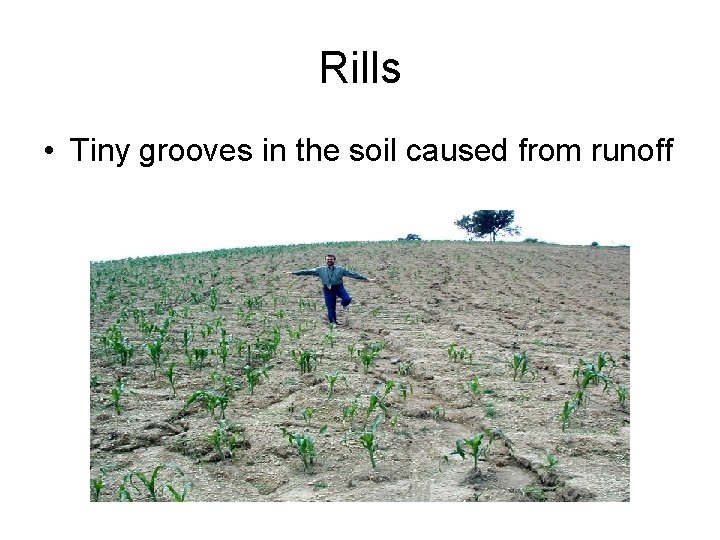 Rills

• Tiny grooves in the soil caused from runoff